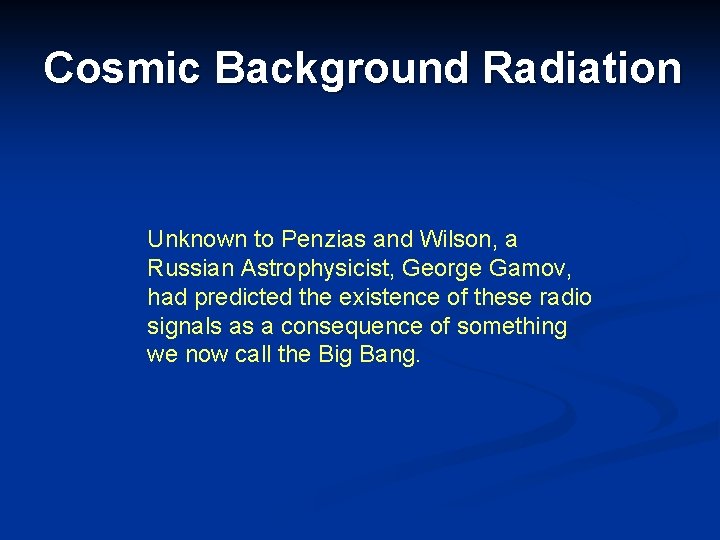 Cosmic Background Radiation

Unknown to Penzias and Wilson, a Russian Astrophysicist, George Gamov, had predicted the existence of these radio signals as a consequence of something we now call the Big Bang.